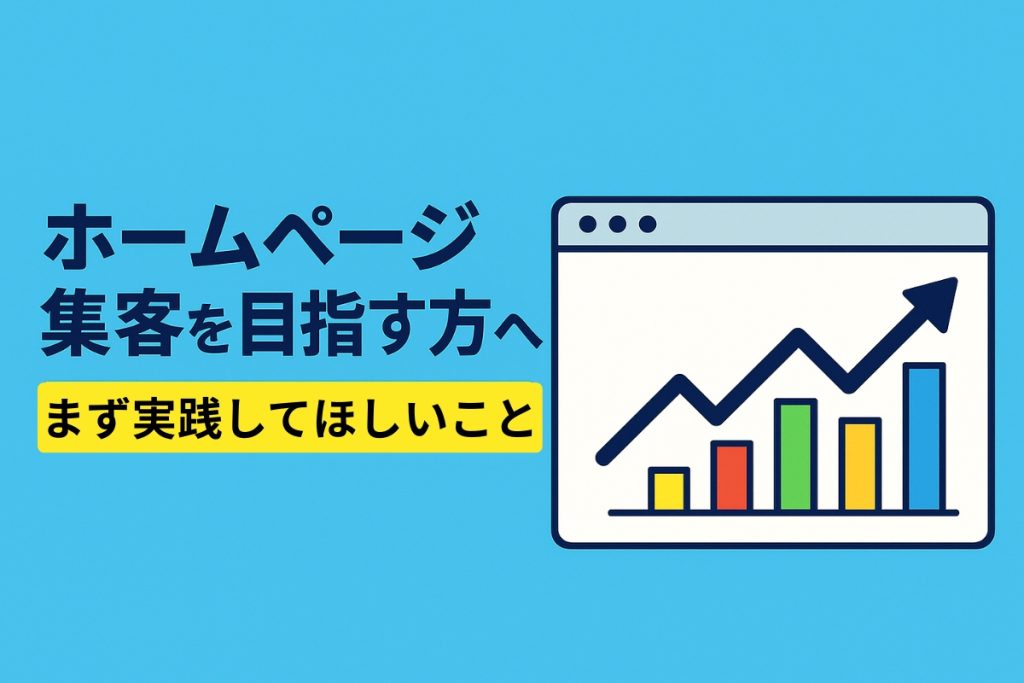 ホームページ
集客を目指す方へ

まず実践してほしいこと